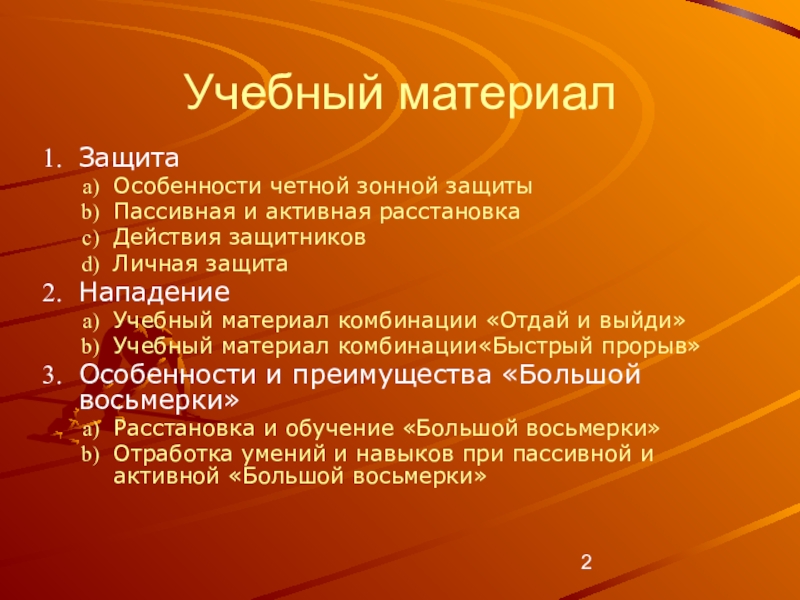 Учебный материал

1. Защита
a) Особенности четной зонной защиты
b) Пассивная и активная расстановка
c) Действия защитников
d) Личная защита
2. Нападение
a) Учебный материал комбинации «Отдай и выйди»
b) Учебный материал комбинации«Быстрый прорыв»
3. Особенности и преимущества «Большой восьмерки»
a) Расстановка и обучение «Большой восьмерки»
b) Отработка умений и навыков при пассивной и активной «Большой восьмерки»

2